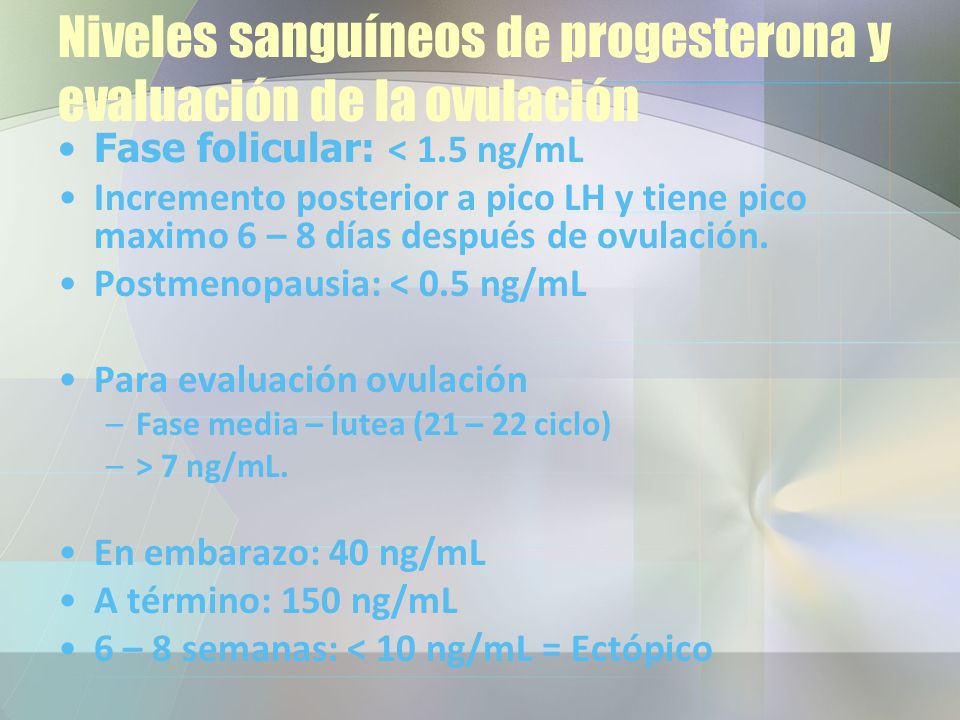 Niveles sanguíneos de progesterona y evaluación de la ovulación

• Fase folicular: < 1.5 ng/mL
• Incremento posterior a pico LH y tiene pico maximo 6 – 8 días después de ovulación.
• Postmenopausia: < 0.5 ng/mL

• Para evaluación ovulación
– Fase media – lutea (21 – 22 ciclo)
– > 7 ng/mL.

• En embarazo: 40 ng/mL
• A término: 150 ng/mL
• 6 – 8 semanas: < 10 ng/mL = Ectópico